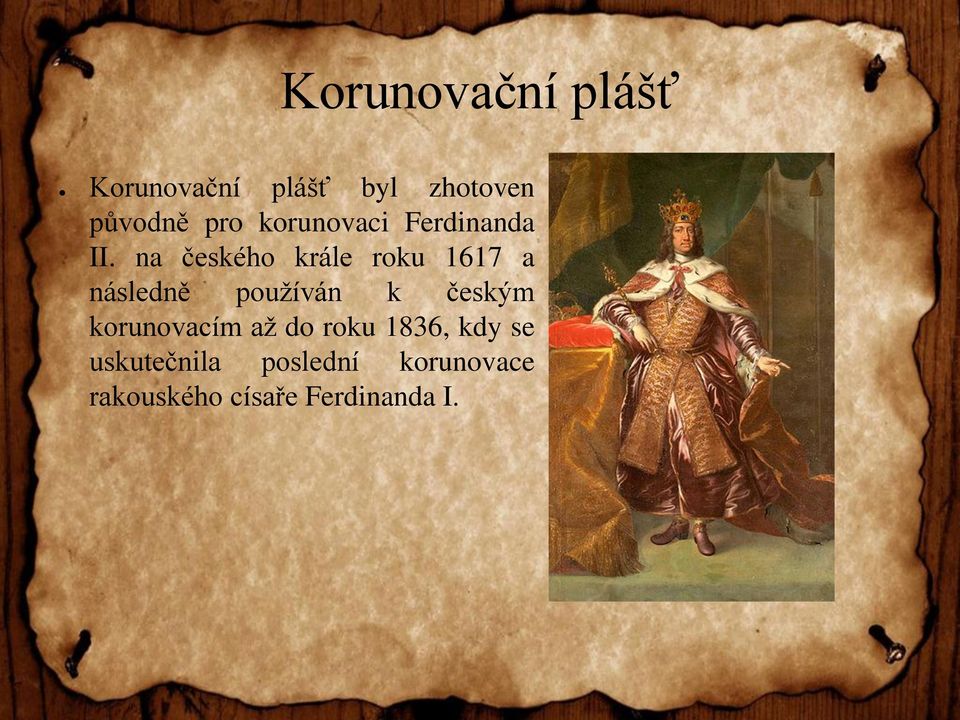 Korunovační plášť

● Korunovační plášť byl zhotoven původně pro korunovaci Ferdinanda II. na českého krále roku 1617 a následně používán k českým korunovacím až do roku 1836, kdy se uskutečnila poslední korunovace rakouského císaře Ferdinanda I.